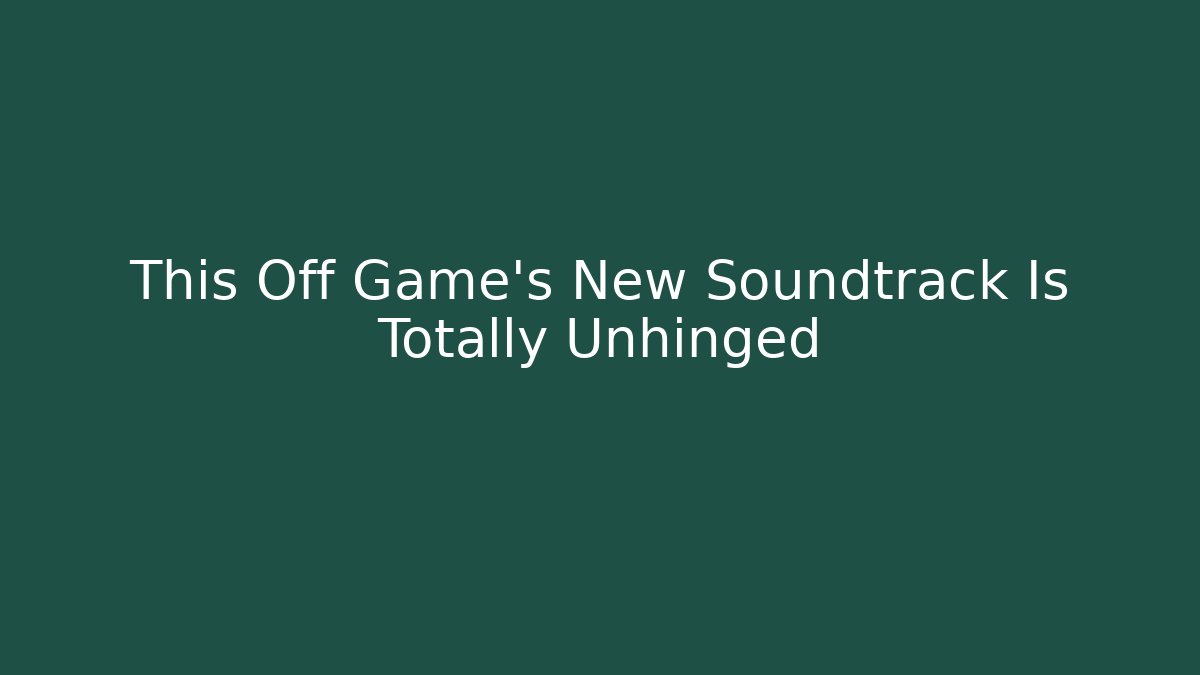 This Off Game's New Soundtrack Is Totally Unhinged